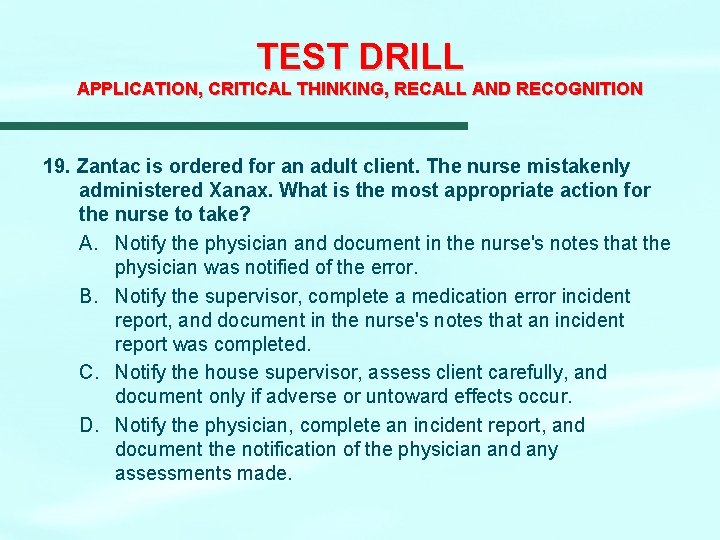 TEST DRILL
APPLICATION, CRITICAL THINKING, RECALL AND RECOGNITION

19. Zantac is ordered for an adult client. The nurse mistakenly administered Xanax. What is the most appropriate action for the nurse to take?

A. Notify the physician and document in the nurse's notes that the physician was notified of the error.

B. Notify the supervisor, complete a medication error incident report, and document in the nurse's notes that an incident report was completed.

C. Notify the house supervisor, assess client carefully, and document only if adverse or untoward effects occur.

D. Notify the physician, complete an incident report, and document the notification of the physician and any assessments made.